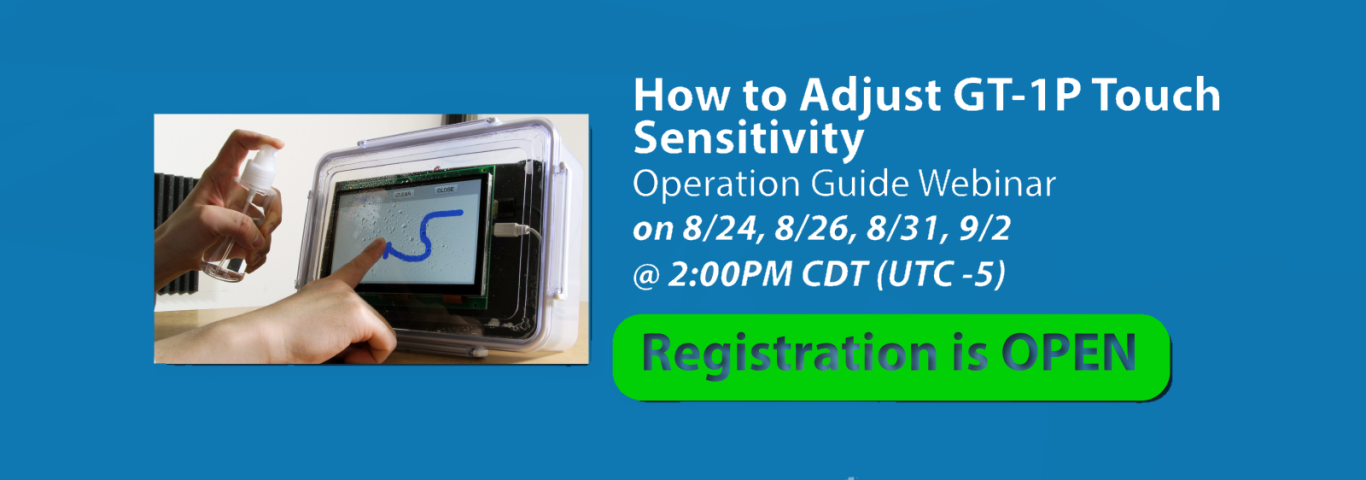 CLEAR CLOSE

How to Adjust GT-1P Touch Sensitivity

Operation Guide Webinar

on 8/24, 8/26, 8/31, 9/2

@ 2:00PM CDT (UTC -5)

Registration is OPEN